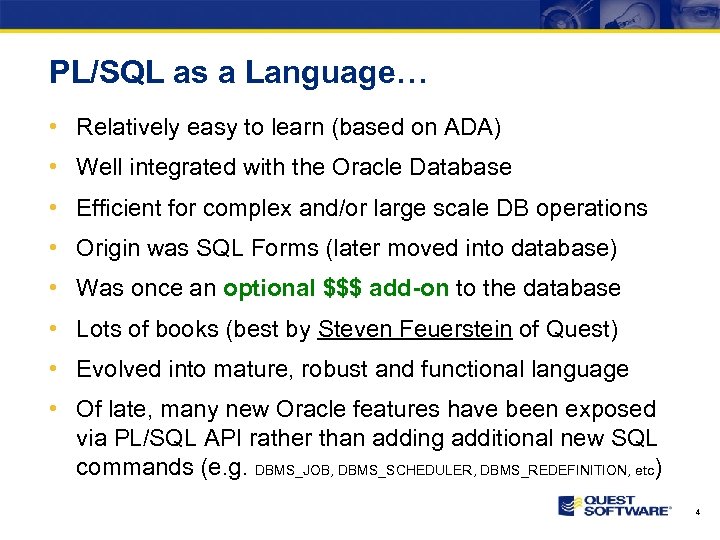 PL/SQL as a Language…

• Relatively easy to learn (based on ADA)
• Well integrated with the Oracle Database
• Efficient for complex and/or large scale DB operations
• Origin was SQL Forms (later moved into database)
• Was once an optional $$$ add-on to the database
• Lots of books (best by Steven Feuerstein of Quest)
• Evolved into mature, robust and functional language
• Of late, many new Oracle features have been exposed via PL/SQL API rather than adding additional new SQL commands (e.g. DBMS_JOB, DBMS_SCHEDULER, DBMS_REDEFINITION, etc)

QUEST SOFTWARE®

4